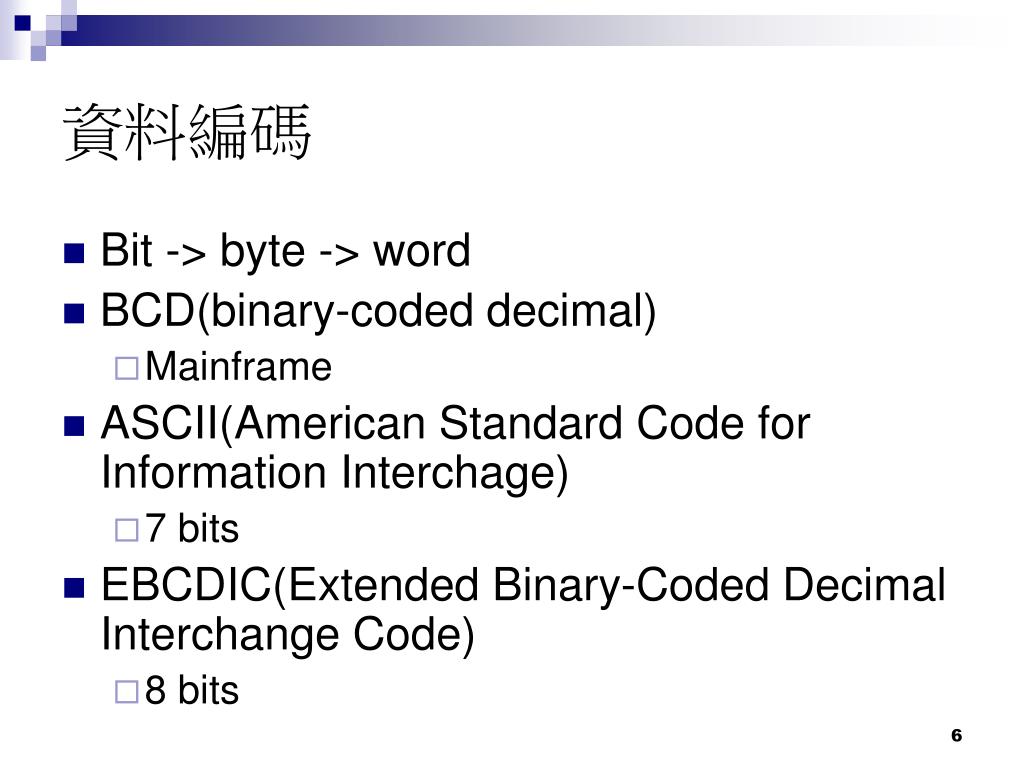 資料編碼

Bit -> byte -> word

BCD(binary-coded decimal)

Mainframe

ASCII(American Standard Code for Information Interchage)

7 bits

EBCDIC(Extended Binary-Coded Decimal Interchange Code)

8 bits

6